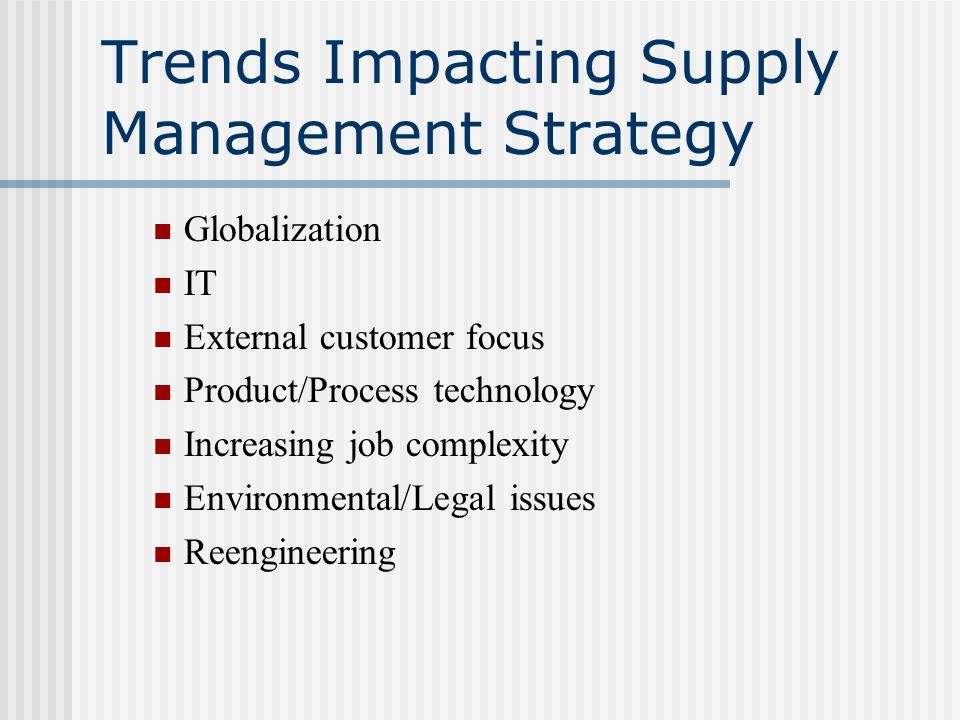 Trends Impacting Supply Management Strategy

- Globalization
- IT
- External customer focus
- Product/Process technology
- Increasing job complexity
- Environmental/Legal issues
- Reengineering